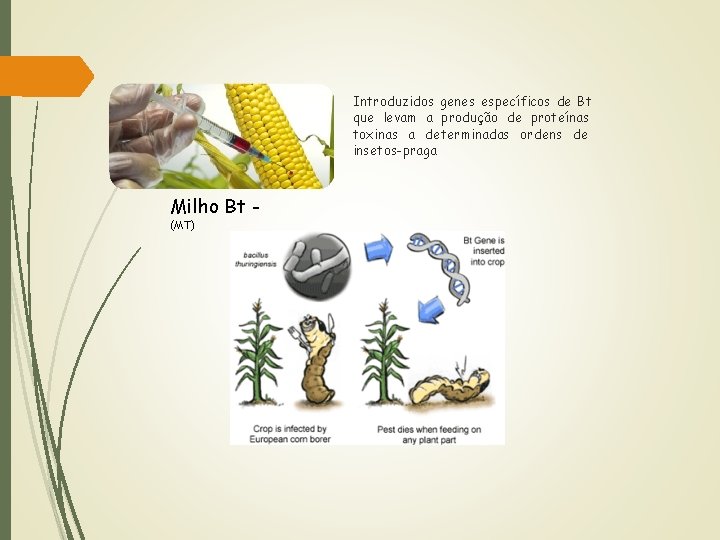 Introduzidos genes específicos de Bt que levam a produção de proteínas toxinas a determinadas ordens de insetos-praga

Milho Bt -
(MT)

bacillus thuringiensis

Bt Gene is inserted into crop

Crop is infected by European corn borer

Pest dies when feeding on any plant part